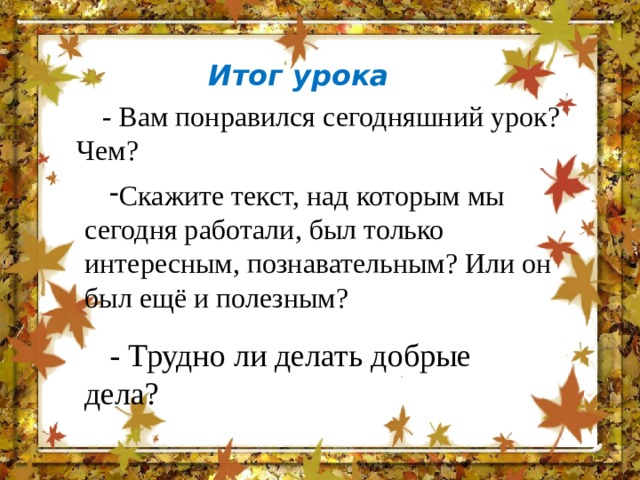 Итог урока

- Вам понравился сегодняшний урок? Чем?

-Скажите текст, над которым мы сегодня работали, был только интересным, познавательным? Или он был ещё и полезным?

- Трудно ли делать добрые дела?